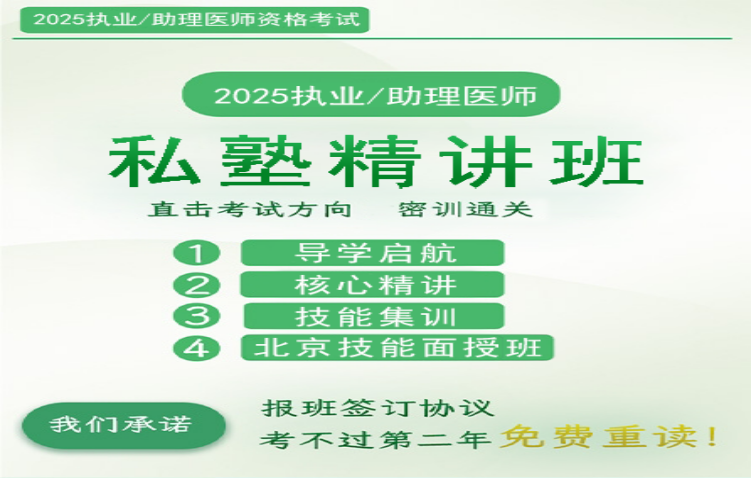 2025执业/助理医师资格考试

2025执业/助理医师

私塾精讲班

直击考试方向　密训通关

1 导学启航
2 核心精讲
3 技能集训
4 北京技能面授班

我们承诺

报班签订协议
考不过第二年免费重读!